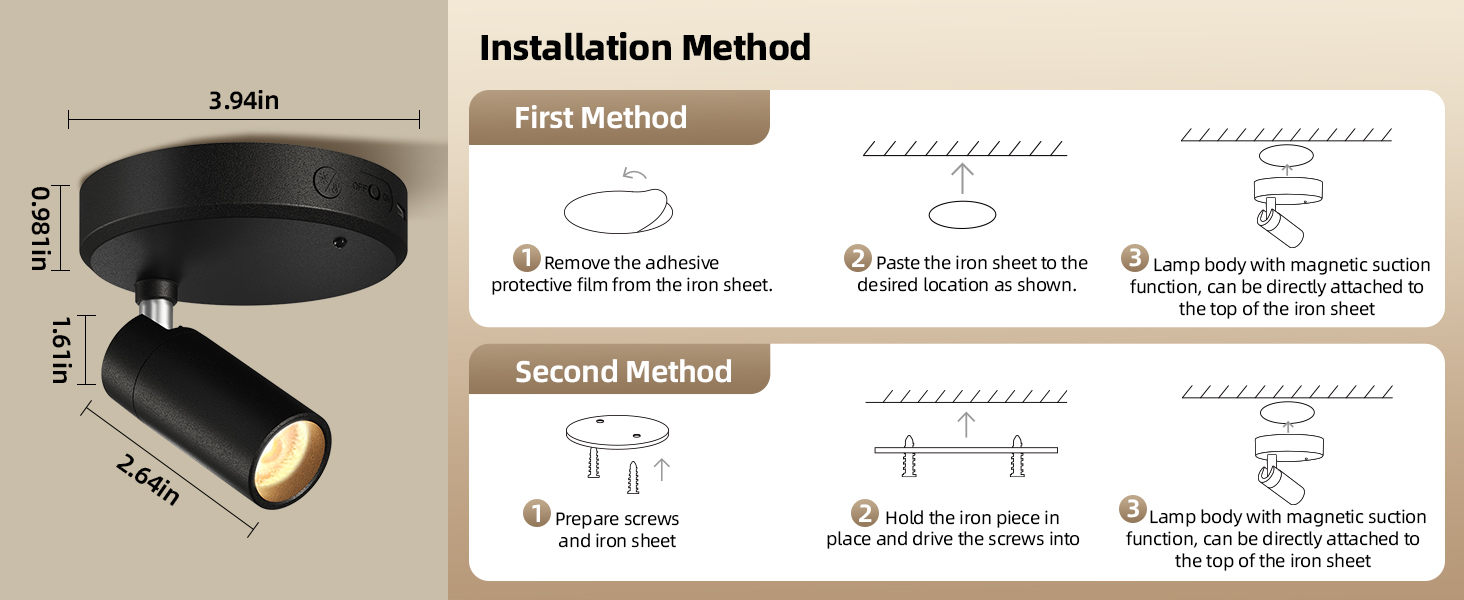 3.94in

0.981in

1.61in

2.64in

OFF ON

Installation Method

First Method

1 Remove the adhesive protective film from the iron sheet.

2 Paste the iron sheet to the desired location as shown.

3 Lamp body with magnetic suction function, can be directly attached to the top of the iron sheet

Second Method

1 Prepare screws and iron sheet

2 Hold the iron piece in place and drive the screws into

3 Lamp body with magnetic suction function, can be directly attached to the top of the iron sheet